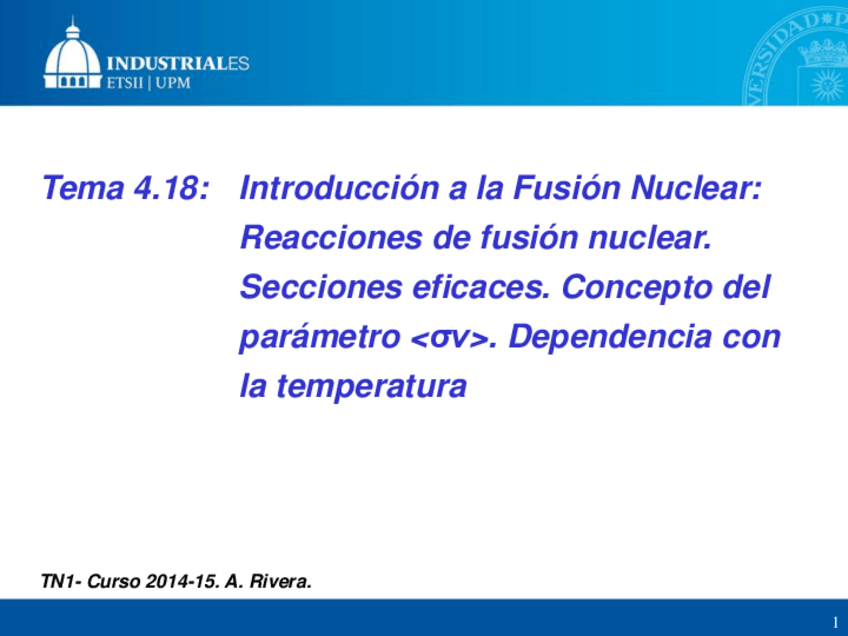 INDUSTRIALES
ETSII | UPM

Tema 4.18: Introducción a la Fusión Nuclear: Reacciones de fusión nuclear. Secciones eficaces. Concepto del parámetro <σv>. Dependencia con la temperatura

TN1- Curso 2014-15. A. Rivera.

1